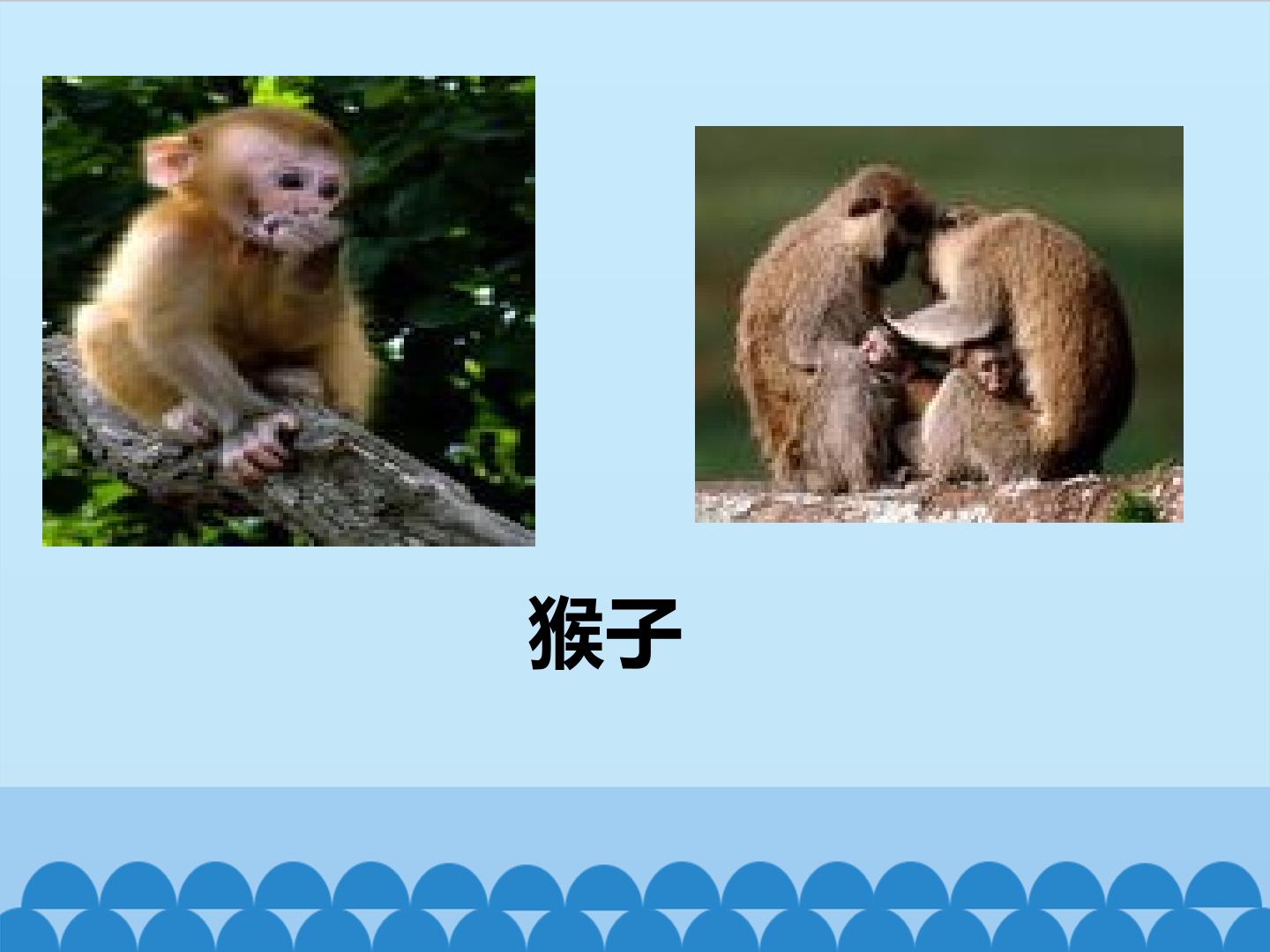 猴子